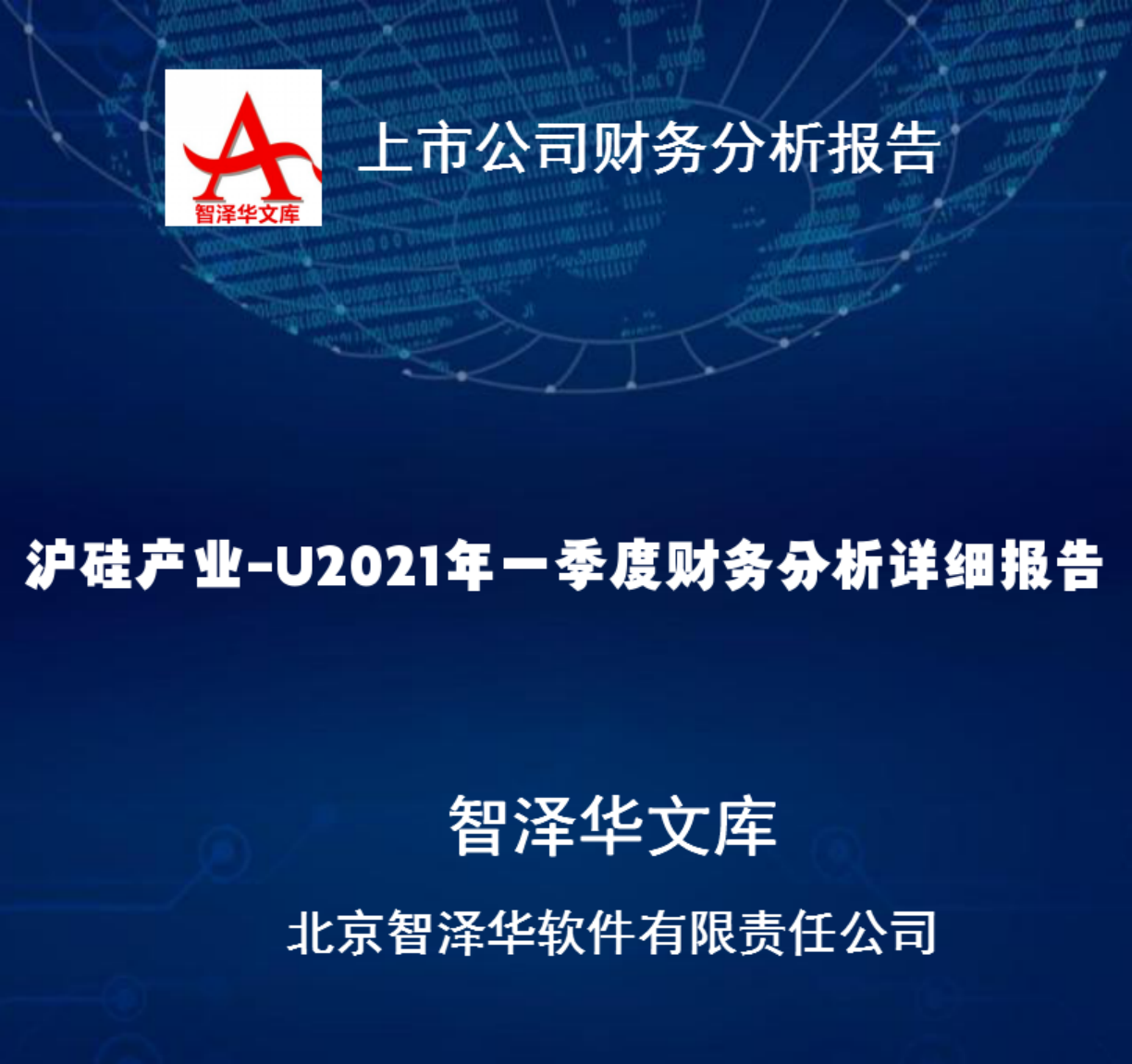 A
智泽华文库

上市公司财务分析报告

沪硅产业-U2021年一季度财务分析详细报告

智泽华文库

北京智泽华软件有限责任公司